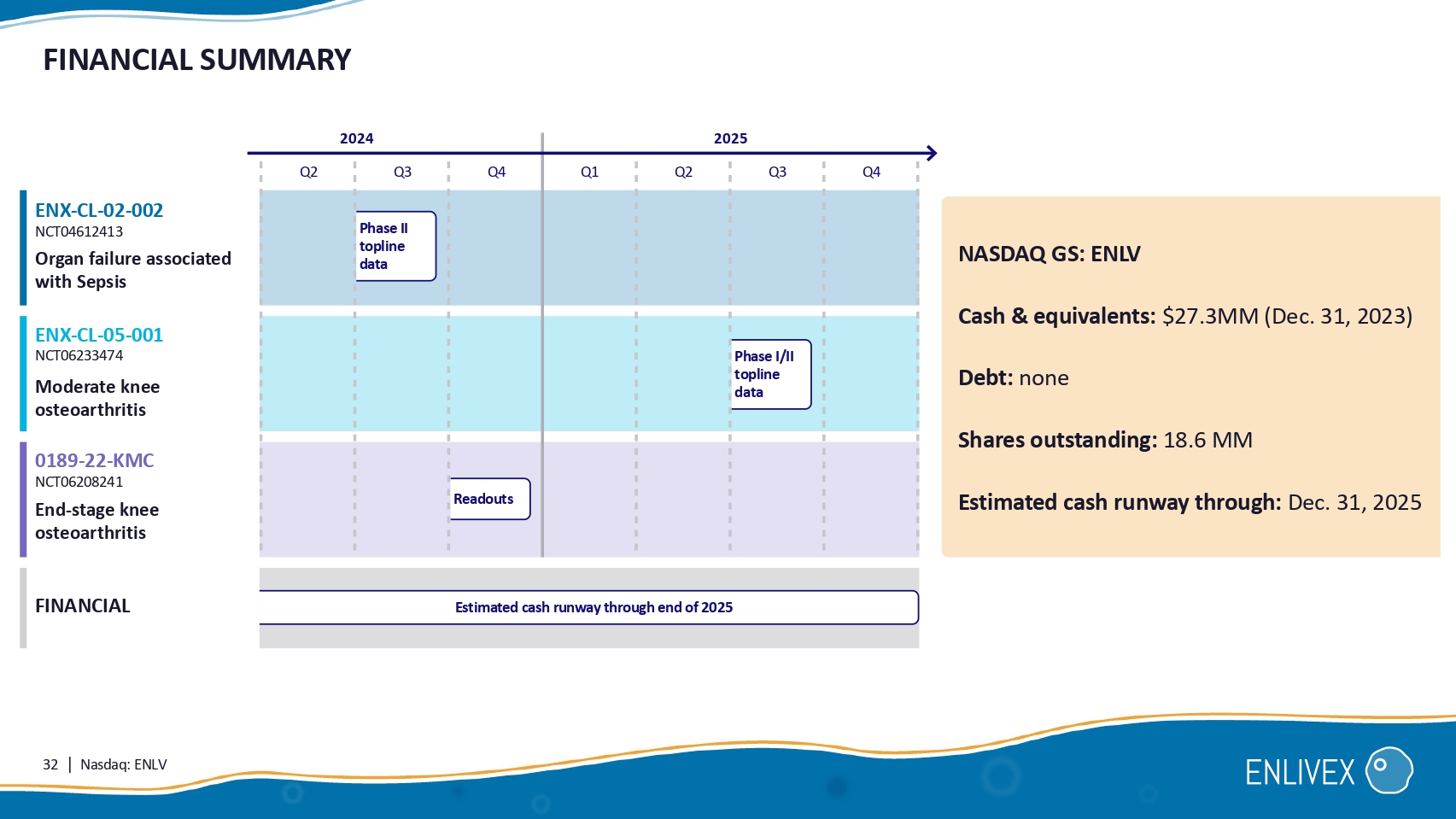 FINANCIAL SUMMARY

2024

2025

Q2 Q3 Q4 Q1 Q2 Q3 Q4

ENX-CL-02-002
NCT04612413
Organ failure associated with Sepsis

Phase II topline data

ENX-CL-05-001
NCT06233474
Moderate knee osteoarthritis

Phase I/II topline data

0189-22-KMC
NCT06208241
End-stage knee osteoarthritis

Readouts

FINANCIAL

Estimated cash runway through end of 2025

NASDAQ GS: ENLV

Cash & equivalents: $27.3MM (Dec. 31, 2023)

Debt: none

Shares outstanding: 18.6 MM

Estimated cash runway through: Dec. 31, 2025

32 | Nasdaq: ENLV

ENLIVEX